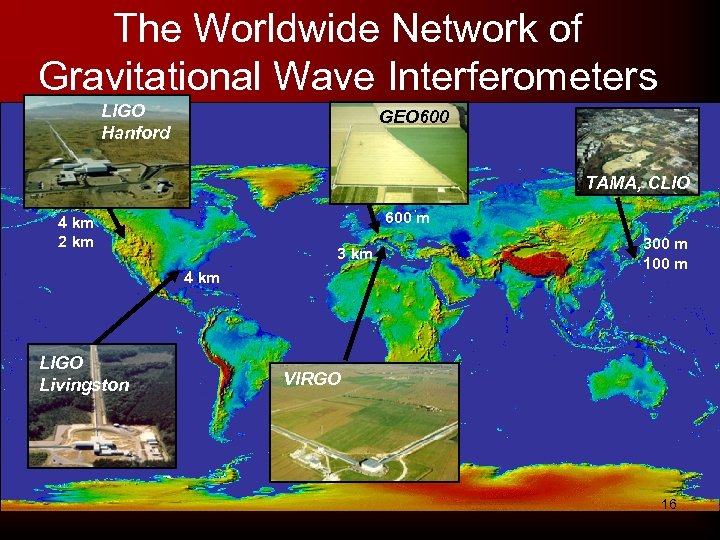 The Worldwide Network of Gravitational Wave Interferometers

LIGO Hanford

GEO600

TAMA, CLIO

4 km
2 km

600 m

3 km

300 m
100 m

4 km

LIGO Livingston

VIRGO

16